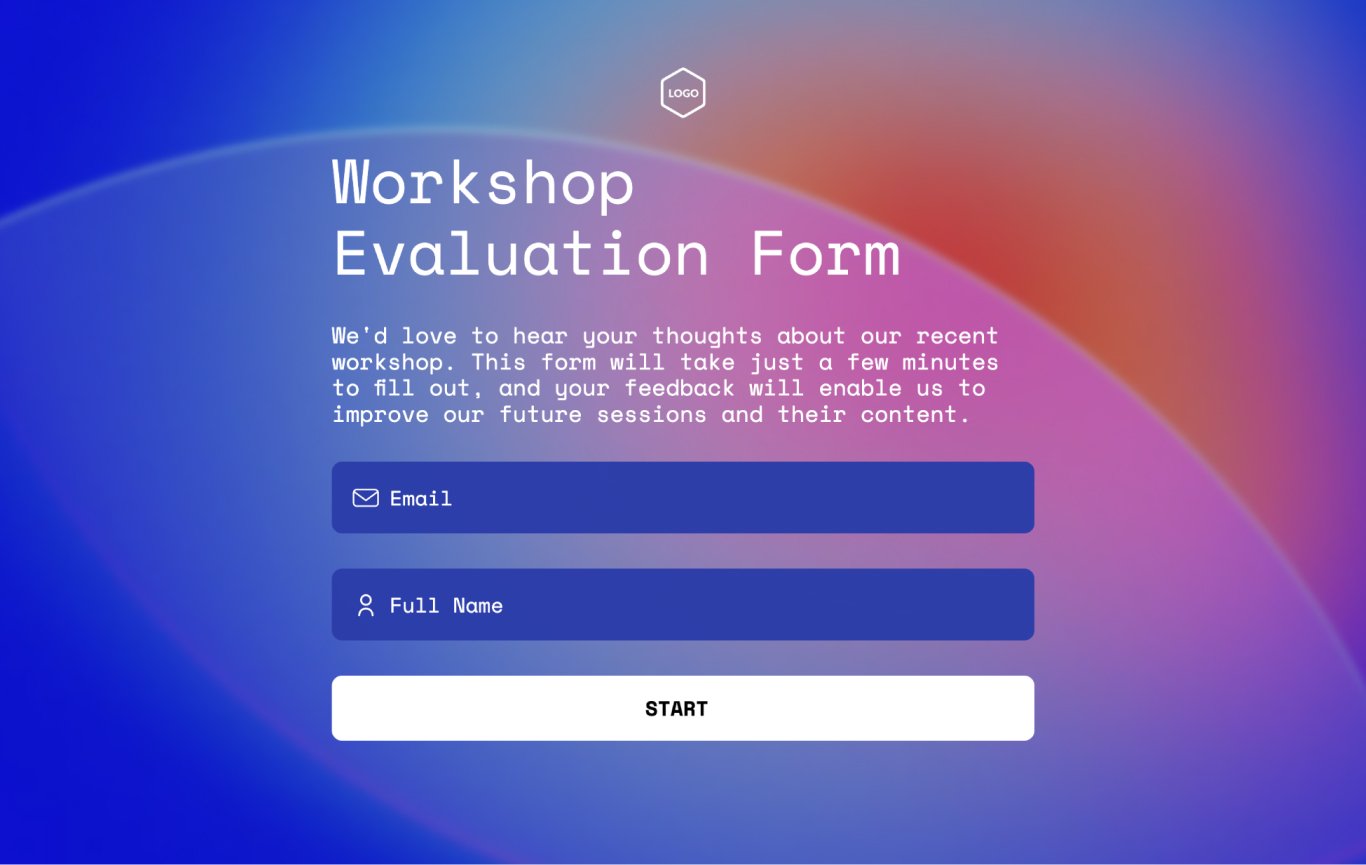 LOGO

Workshop Evaluation Form

We'd love to hear your thoughts about our recent workshop. This form will take just a few minutes to fill out, and your feedback will enable us to improve our future sessions and their content.

Email

Full Name

START